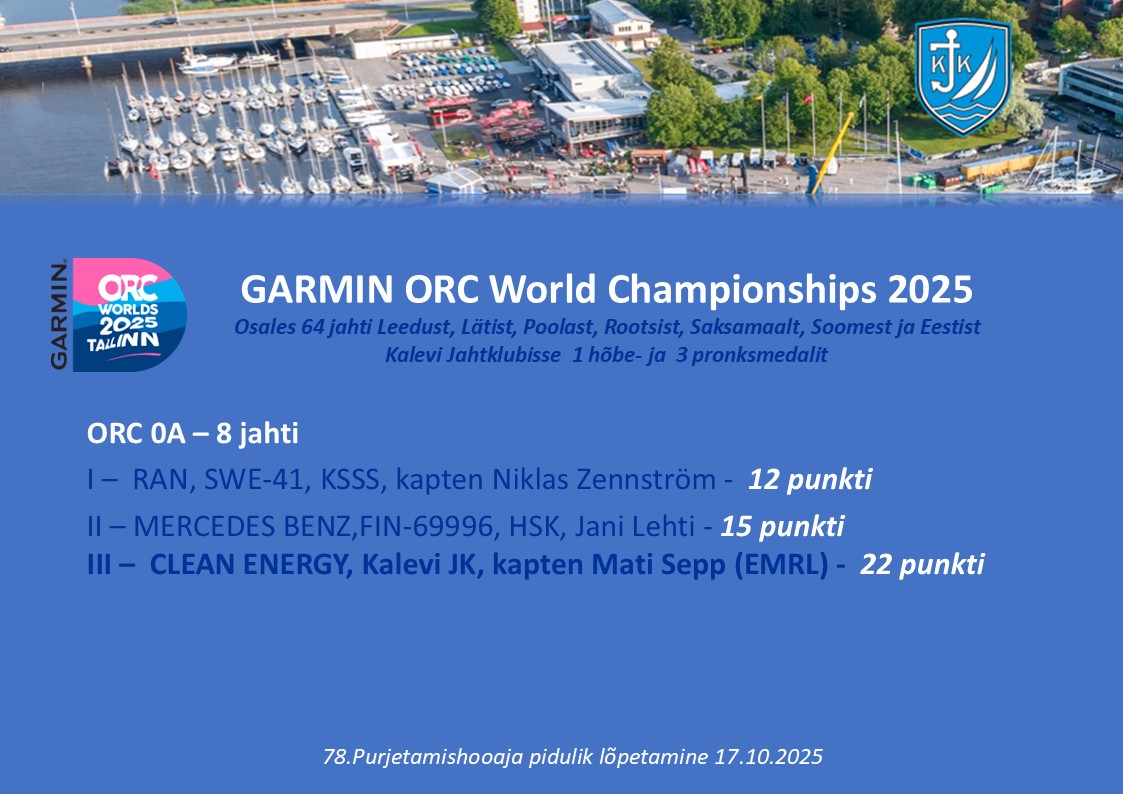 KJK

GARMIN.
ORC WORLDS 2025 TALLINN

GARMIN ORC World Championships 2025

Osales 64 jahti Leedust, Lätist, Poolast, Rootsist, Saksamaalt, Soomest ja Eestist
Kalevi Jahtklubisse 1 hõbe- ja 3 pronksmedalit

ORC 0A – 8 jahti

I – RAN, SWE-41, KSSS, kapten Niklas Zennström - 12 punkti

II – MERCEDES BENZ,FIN-69996, HSK, Jani Lehti - 15 punkti

III – CLEAN ENERGY, Kalevi JK, kapten Mati Sepp (EMRL) - 22 punkti

78.Purjetamishooaja pidulik lõpetamine 17.10.2025